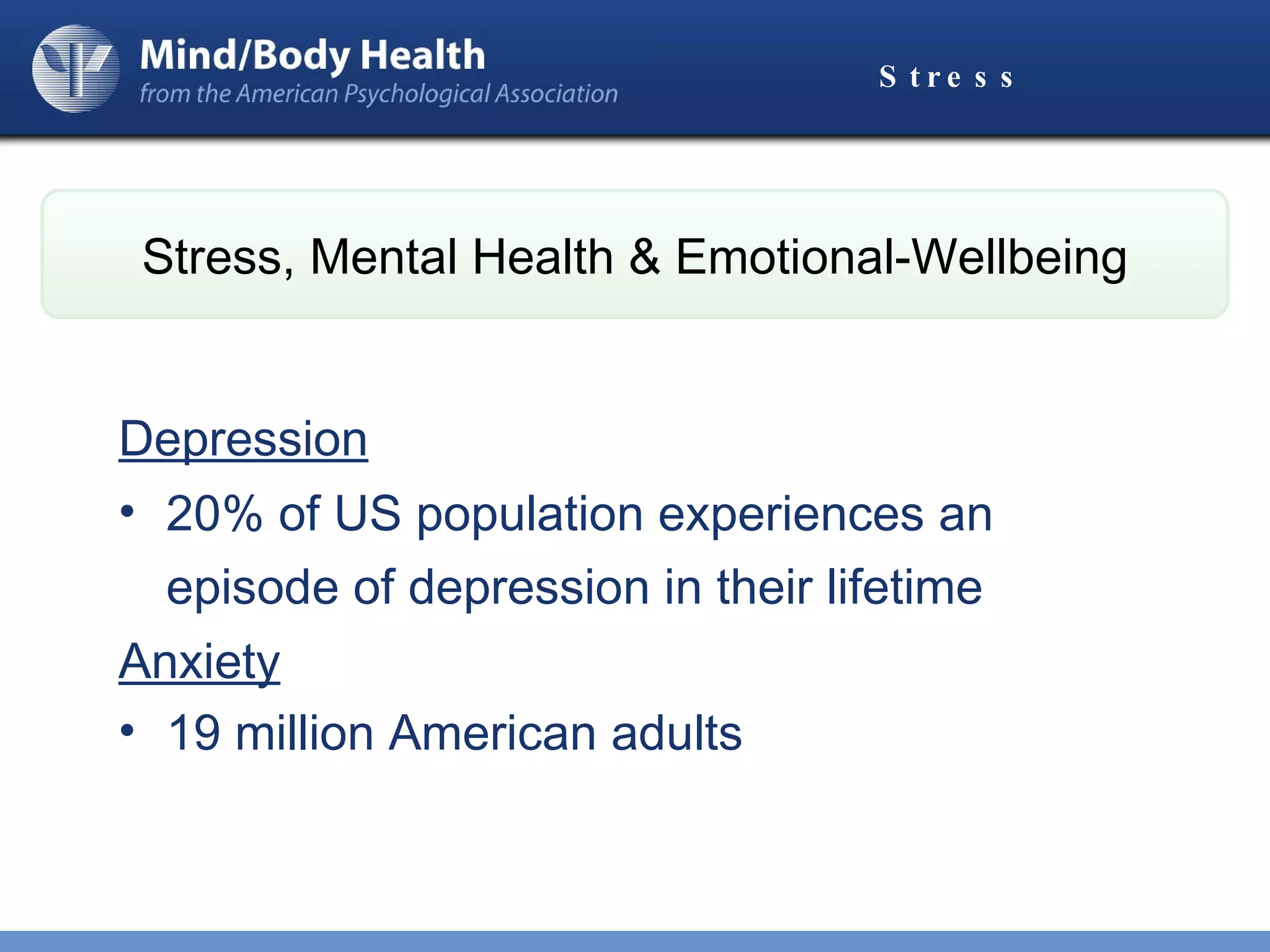 Mind/Body Health
from the American Psychological Association

Stress

Stress, Mental Health & Emotional-Wellbeing

Depression
• 20% of US population experiences an episode of depression in their lifetime

Anxiety
• 19 million American adults